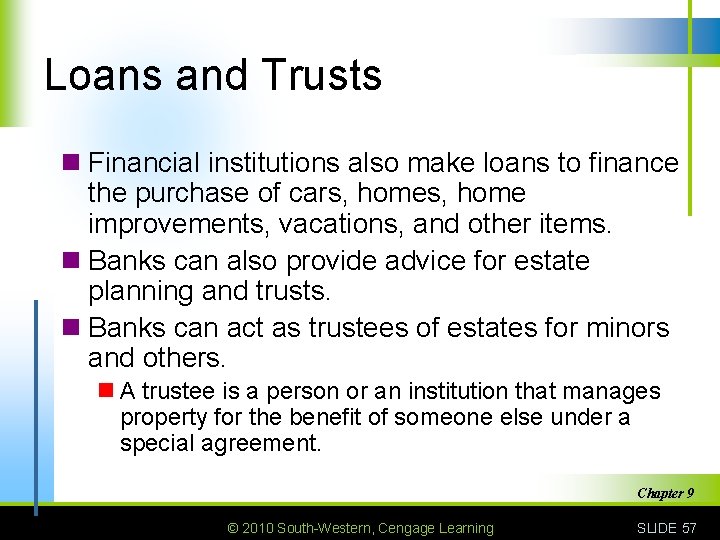 Loans and Trusts

Financial institutions also make loans to finance the purchase of cars, homes, home improvements, vacations, and other items.

Banks can also provide advice for estate planning and trusts.

Banks can act as trustees of estates for minors and others.

A trustee is a person or an institution that manages property for the benefit of someone else under a special agreement.

Chapter 9

© 2010 South-Western, Cengage Learning

SLIDE 57